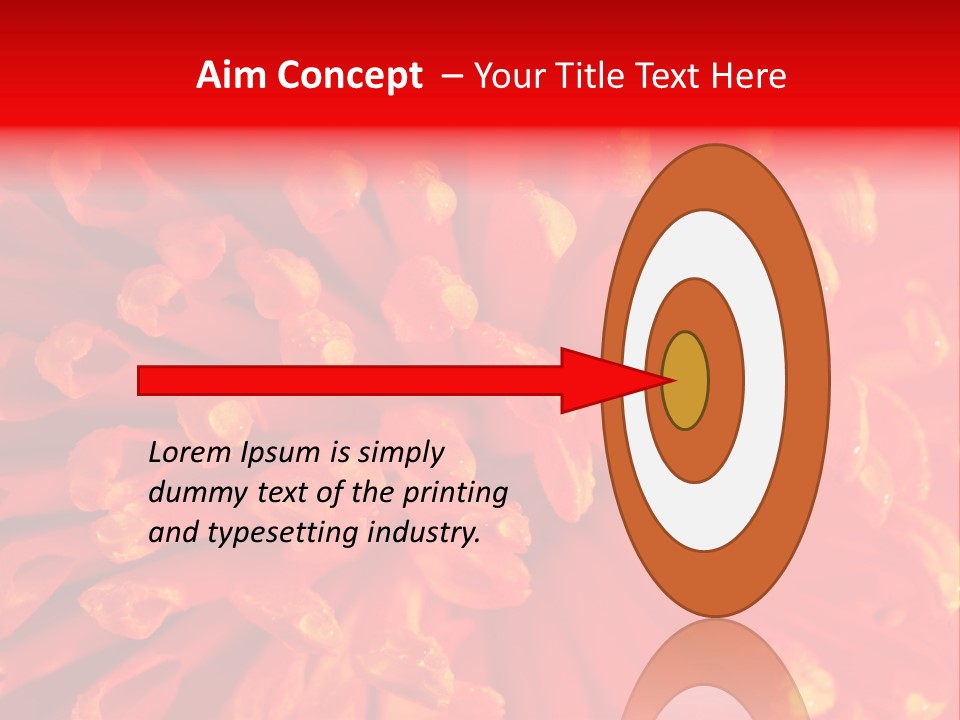 Aim Concept – Your Title Text Here

Lorem Ipsum is simply dummy text of the printing and typesetting industry.